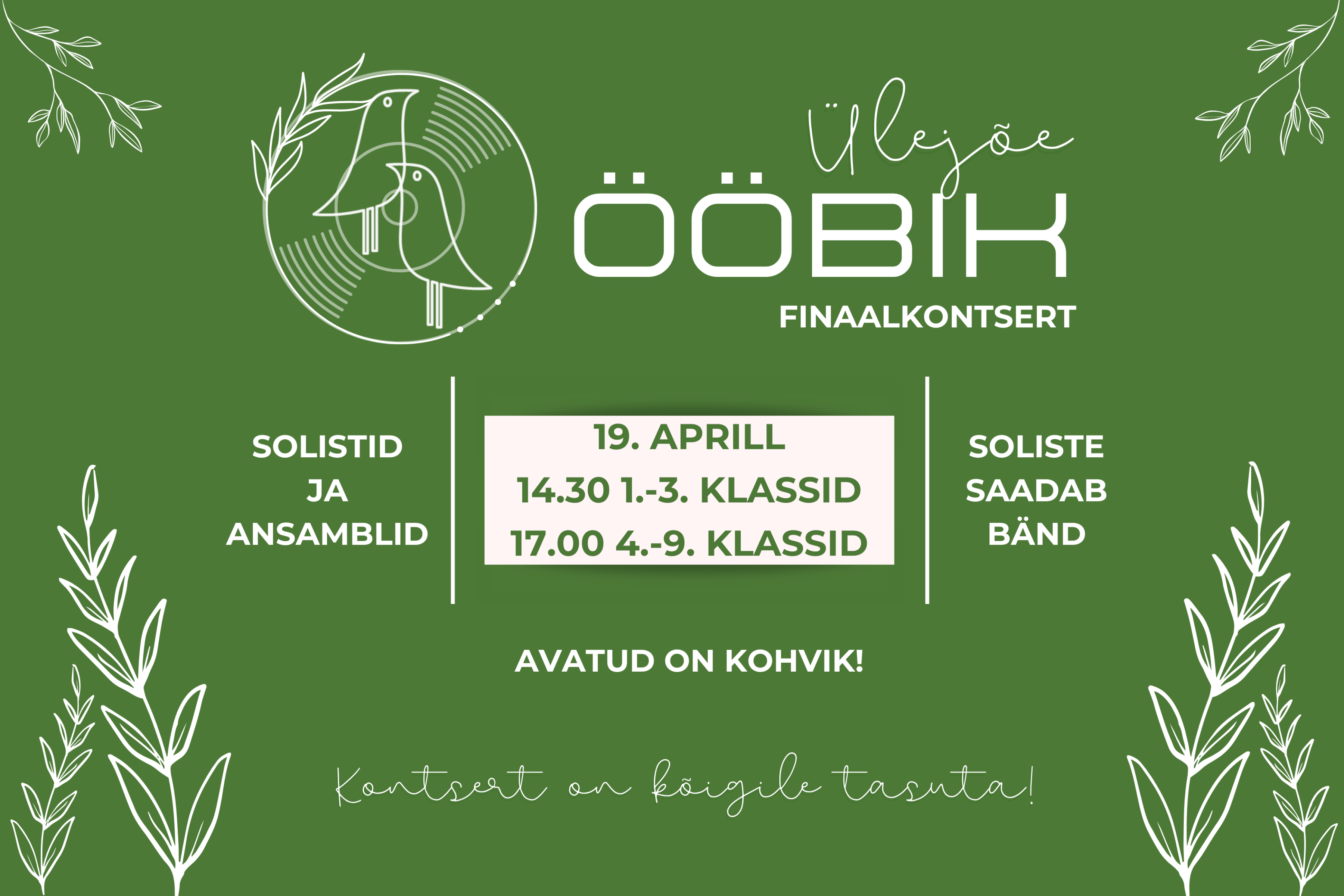 Ülejõe
ÖÖBIK
FINAALKONTSERT

SOLISTID
JA
ANSAMBLID

19. APRILL
14.30 1.-3. KLASSID
17.00 4.-9. KLASSID

SOLISTE
SAADAB
BÄND

AVATUD ON KOHVIK!

Kontsert on kõigile tasuta!